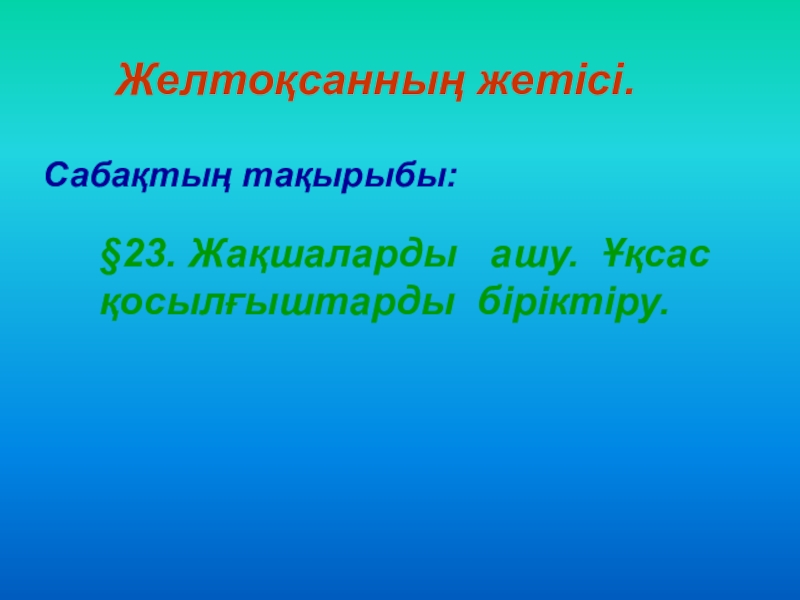 Желтоқсанның жетісі.

Сабақтың тақырыбы:

§23. Жақшаларды ашу. Ұқсас қосылғыштарды біріктіру.